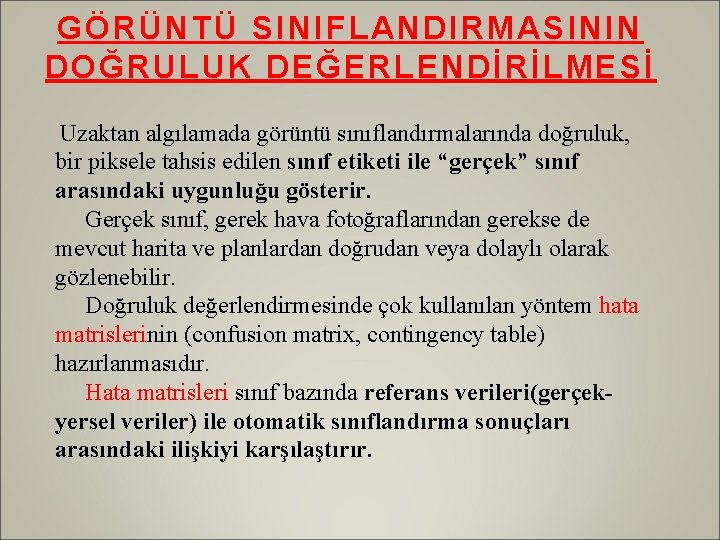 GÖRÜNTÜ SINIFLANDIRMASININ DOĞRULUK DEĞERLENDİRİLMESİ

Uzaktan algılamada görüntü sınıflandırmalarında doğruluk, bir piksele tahsis edilen sınıf etiketi ile “gerçek” sınıf arasındaki uygunluğu gösterir.

Gerçek sınıf, gerek hava fotoğraflarından gerekse de mevcut harita ve planlardan doğrudan veya dolaylı olarak gözlenebilir.

Doğruluk değerlendirmesinde çok kullanılan yöntem hata matrislerinin (confusion matrix, contingency table) hazırlanmasıdır.

Hata matrisleri sınıf bazında referans verileri(gerçek-yersel veriler) ile otomatik sınıflandırma sonuçları arasındaki ilişkiyi karşılaştırır.